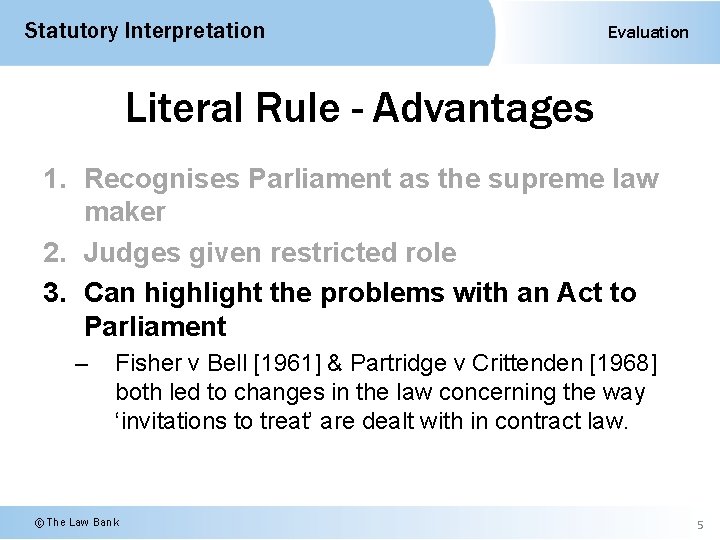 Statutory Interpretation

Evaluation

Literal Rule - Advantages

1. Recognises Parliament as the supreme law maker
2. Judges given restricted role
3. Can highlight the problems with an Act to Parliament
– Fisher v Bell [1961] & Partridge v Crittenden [1968] both led to changes in the law concerning the way ‘invitations to treat’ are dealt with in contract law.

© The Law Bank

5